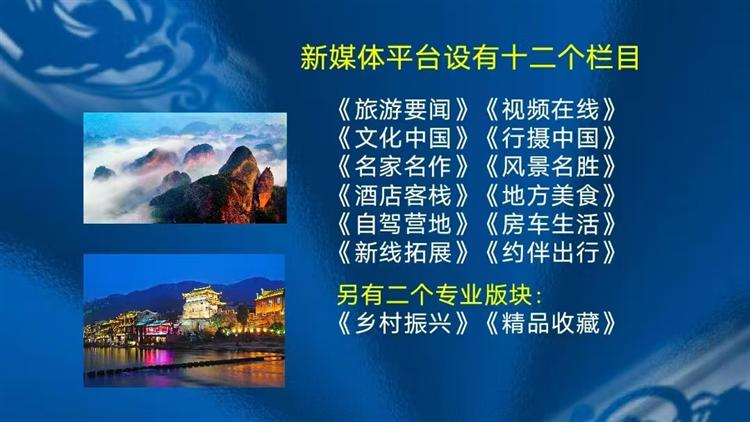 新媒体平台设有十二个栏目

《旅游要闻》《视频在线》
《文化中国》《行摄中国》
《名家名作》《风景名胜》
《酒店客栈》《地方美食》
《自驾营地》《房车生活》
《新线拓展》《约伴出行》

另有二个专业版块：
《乡村振兴》《精品收藏》